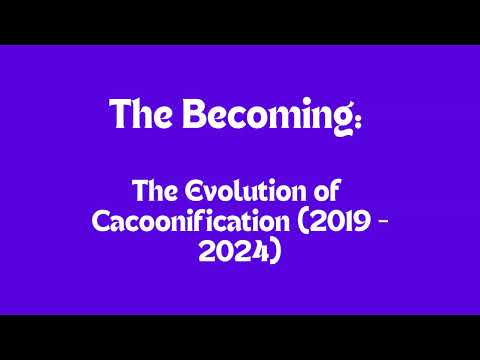 The Becoming:

The Evolution of Cacoonification (2019 - 2024)